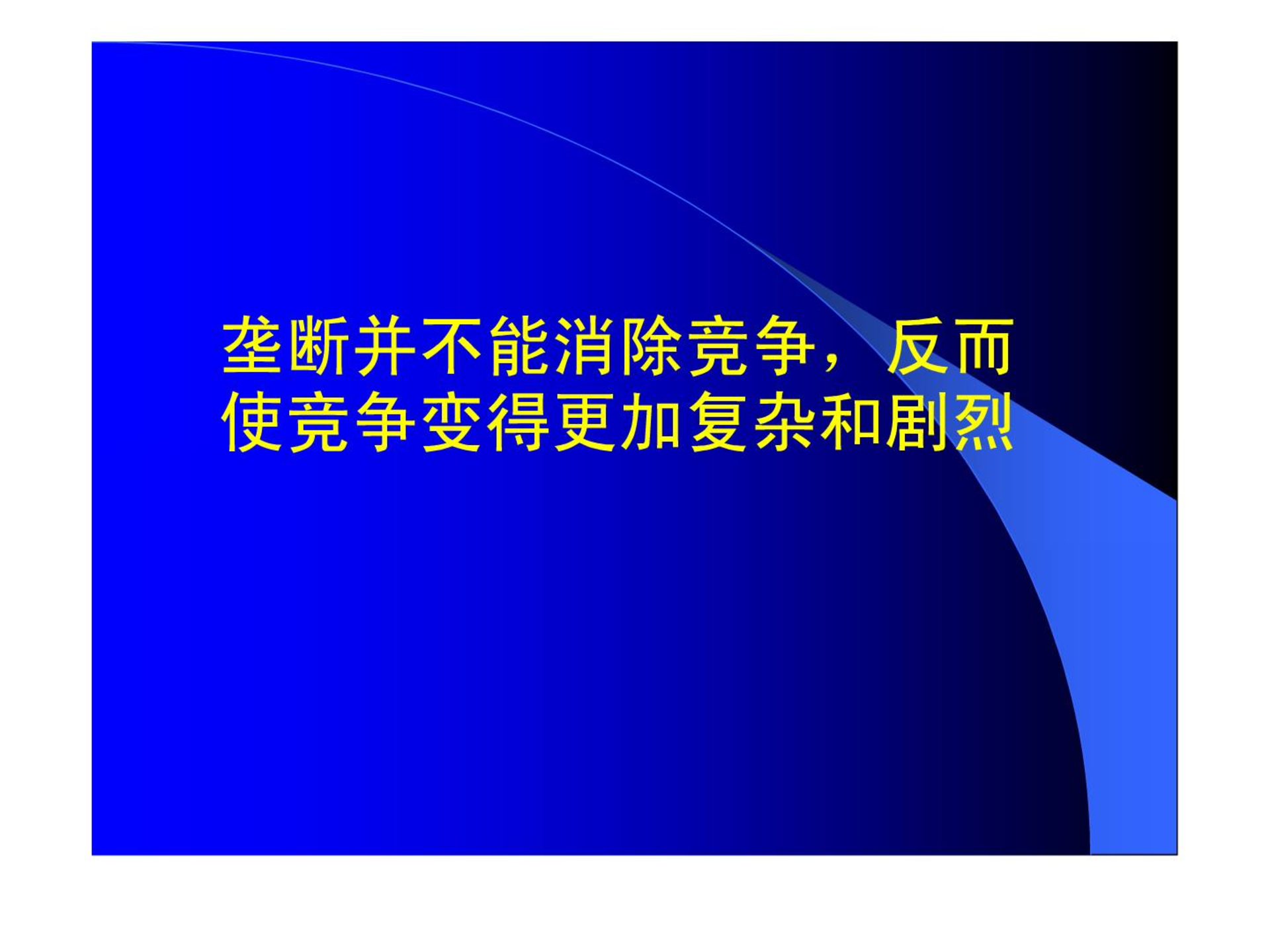 垄断并不能消除竞争，反而使竞争变得更加复杂和剧烈